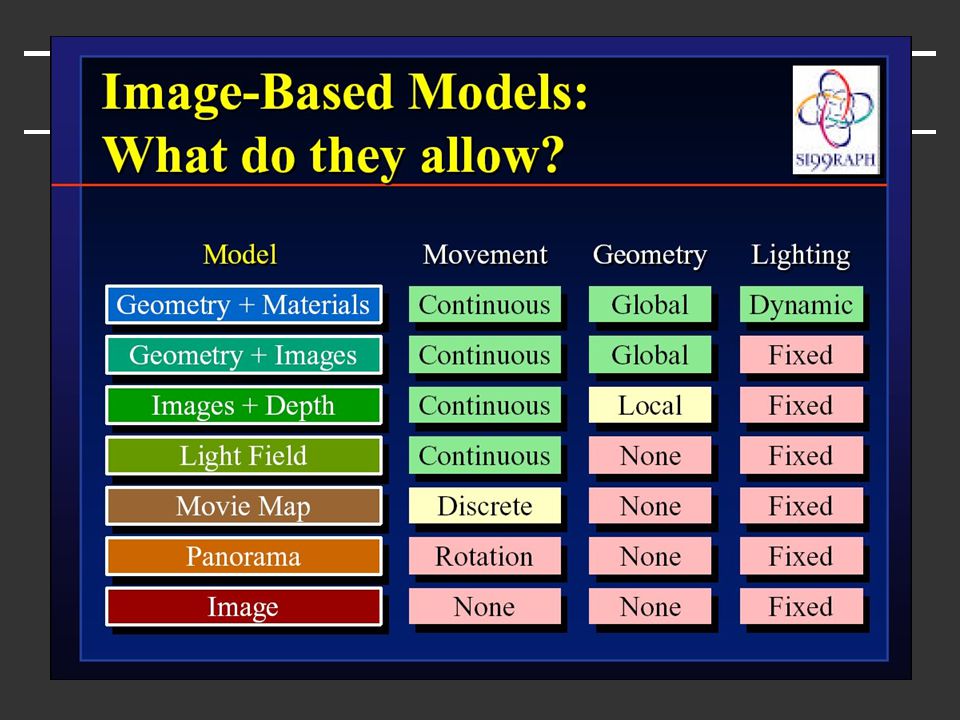 Image-Based Models:
What do they allow?

SI99RAPH

| Model | Movement | Geometry | Lighting |
|---|---|---|---|
| Geometry + Materials | Continuous | Global | Dynamic |
| Geometry + Images | Continuous | Global | Fixed |
| Images + Depth | Continuous | Local | Fixed |
| Light Field | Continuous | None | Fixed |
| Movie Map | Discrete | None | Fixed |
| Panorama | Rotation | None | Fixed |
| Image | None | None | Fixed |